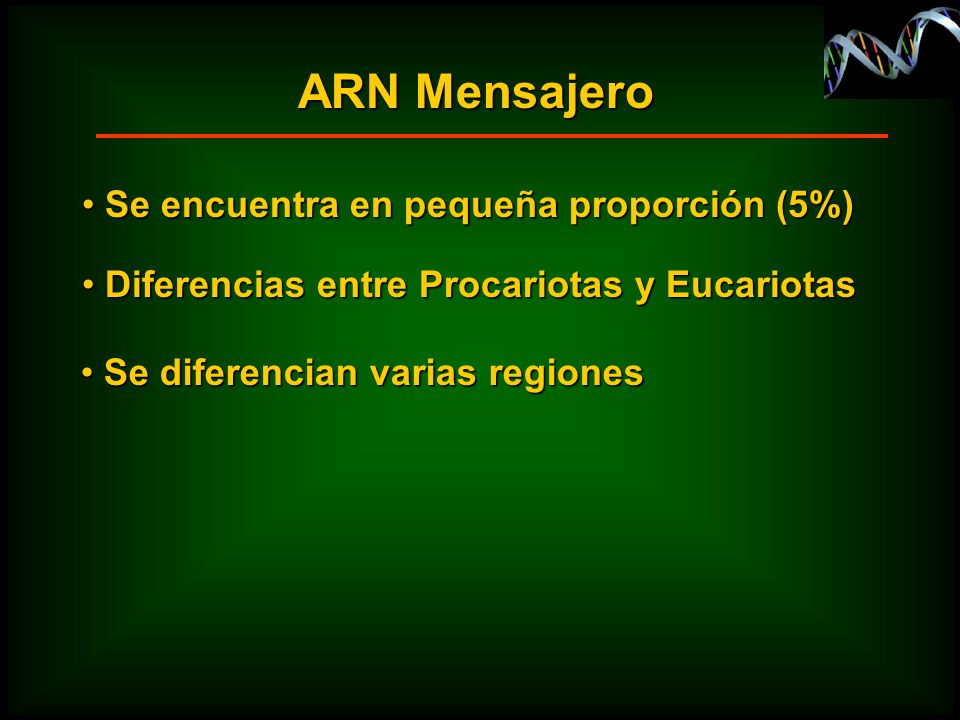 ARN Mensajero

• Se encuentra en pequeña proporción (5%)

• Diferencias entre Procariotas y Eucariotas

• Se diferencian varias regiones